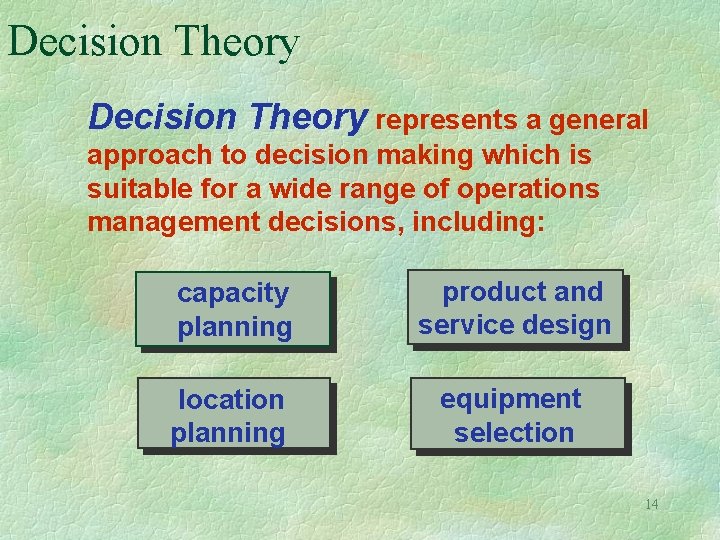 Decision Theory

Decision Theory represents a general approach to decision making which is suitable for a wide range of operations management decisions, including:

capacity planning

product and service design

location planning

equipment selection

14